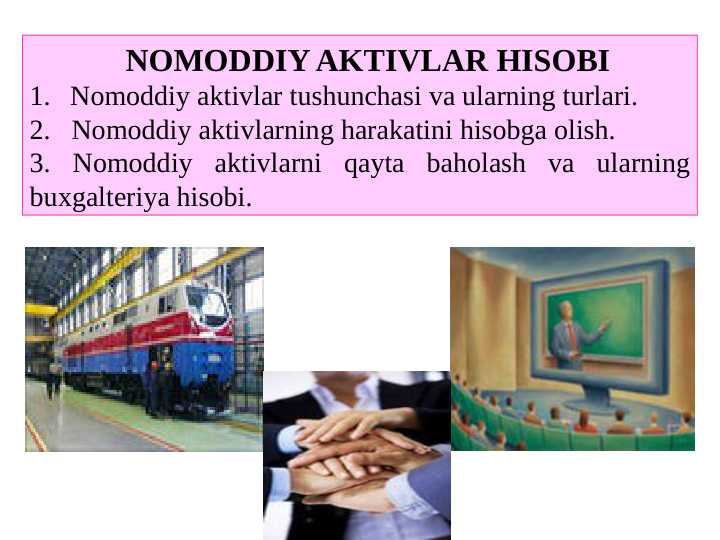 NOMODDIY AKTIVLAR HISOBI

1. Nomoddiy aktivlar tushunchasi va ularning turlari.
2. Nomoddiy aktivlarning harakatini hisobga olish.
3. Nomoddiy aktivlarni qayta baholash va ularning buxgalteriya hisobi.